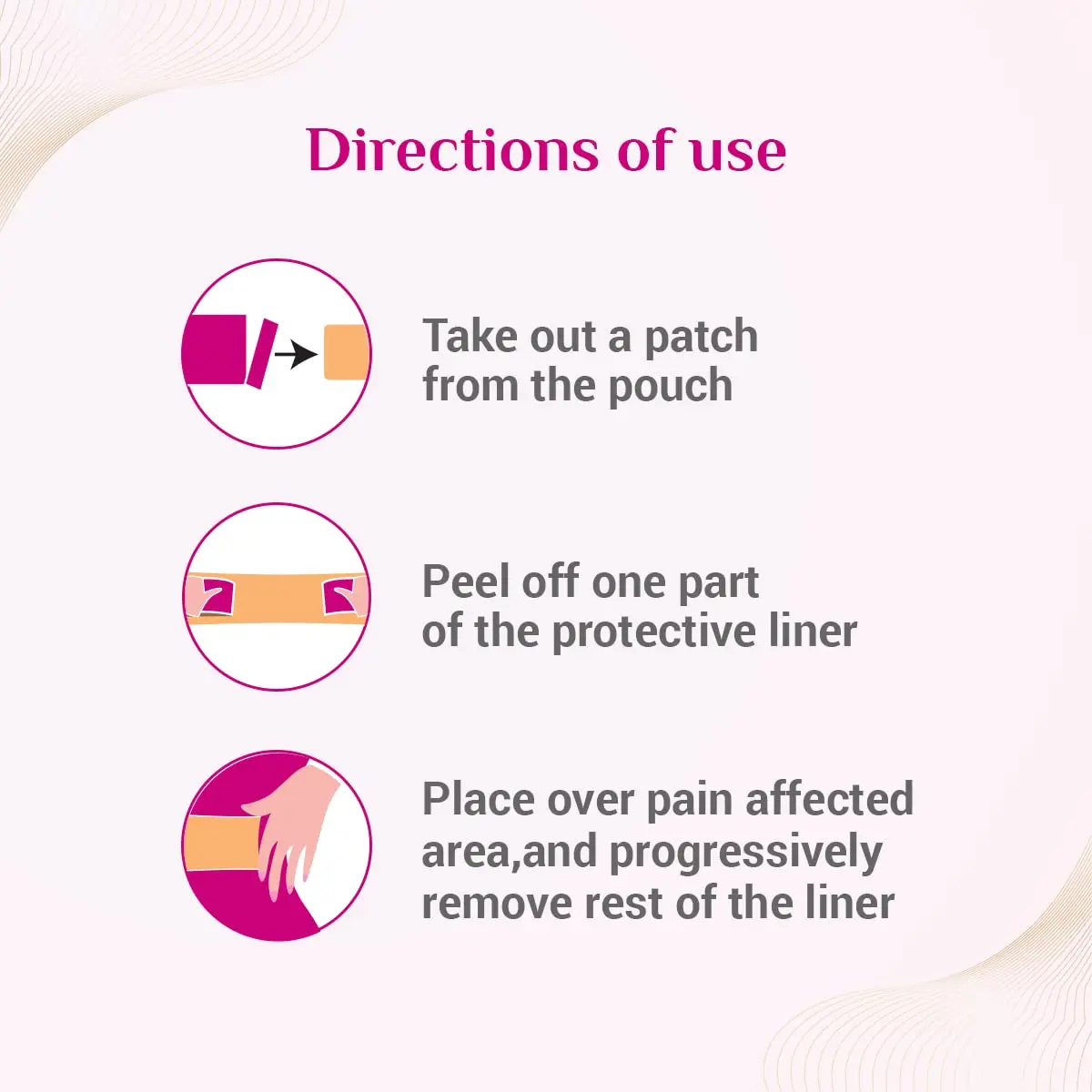 Directions of use

Take out a patch from the pouch

Peel off one part of the protective liner

Place over pain affected area,and progressively remove rest of the liner